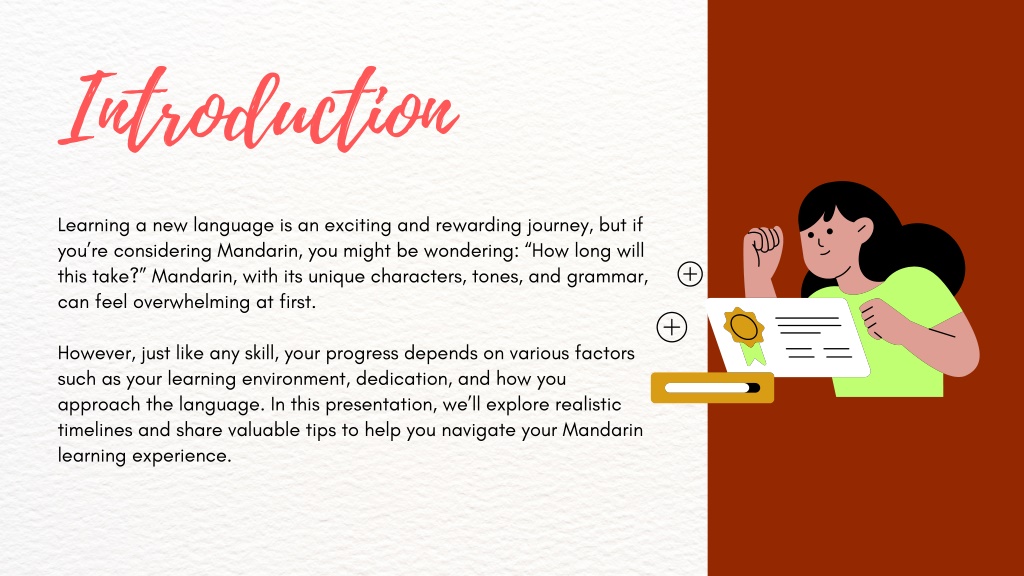 Introduction

Learning a new language is an exciting and rewarding journey, but if you're considering Mandarin, you might be wondering: "How long will this take?" Mandarin, with its unique characters, tones, and grammar, can feel overwhelming at first.

However, just like any skill, your progress depends on various factors such as your learning environment, dedication, and how you approach the language. In this presentation, we'll explore realistic timelines and share valuable tips to help you navigate your Mandarin learning experience.